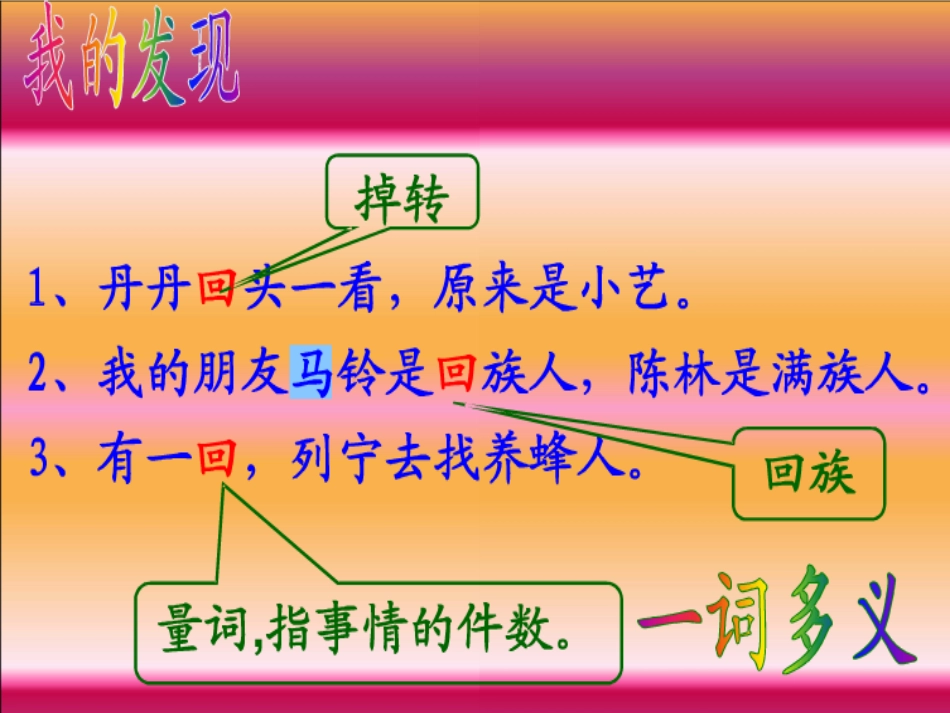 我的发现

掉转

1、丹丹回头一看，原来是小艺。

2、我的朋友马铃是回族人，陈林是满族人。

3、有一回，列宁去找养蜂人。

回族

量词,指事情的件数。

一词多义